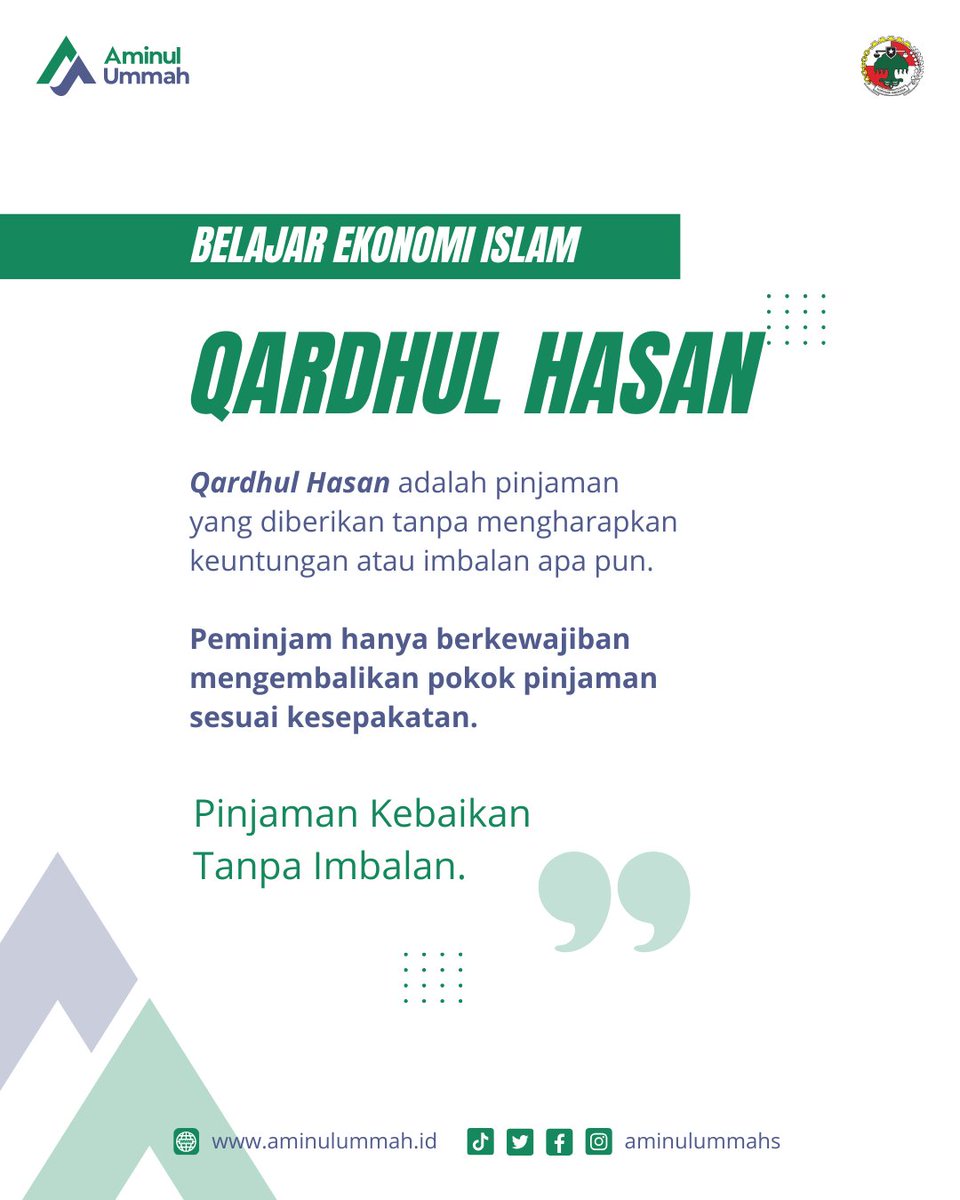 Aminul Ummah

BELAJAR EKONOMI ISLAM

QARDHUL HASAN

Qardhul Hasan adalah pinjaman yang diberikan tanpa mengharapkan keuntungan atau imbalan apa pun.

Peminjam hanya berkewajiban mengembalikan pokok pinjaman sesuai kesepakatan.

Pinjaman Kebaikan Tanpa Imbalan.

www.aminulummah.id aminulummahs